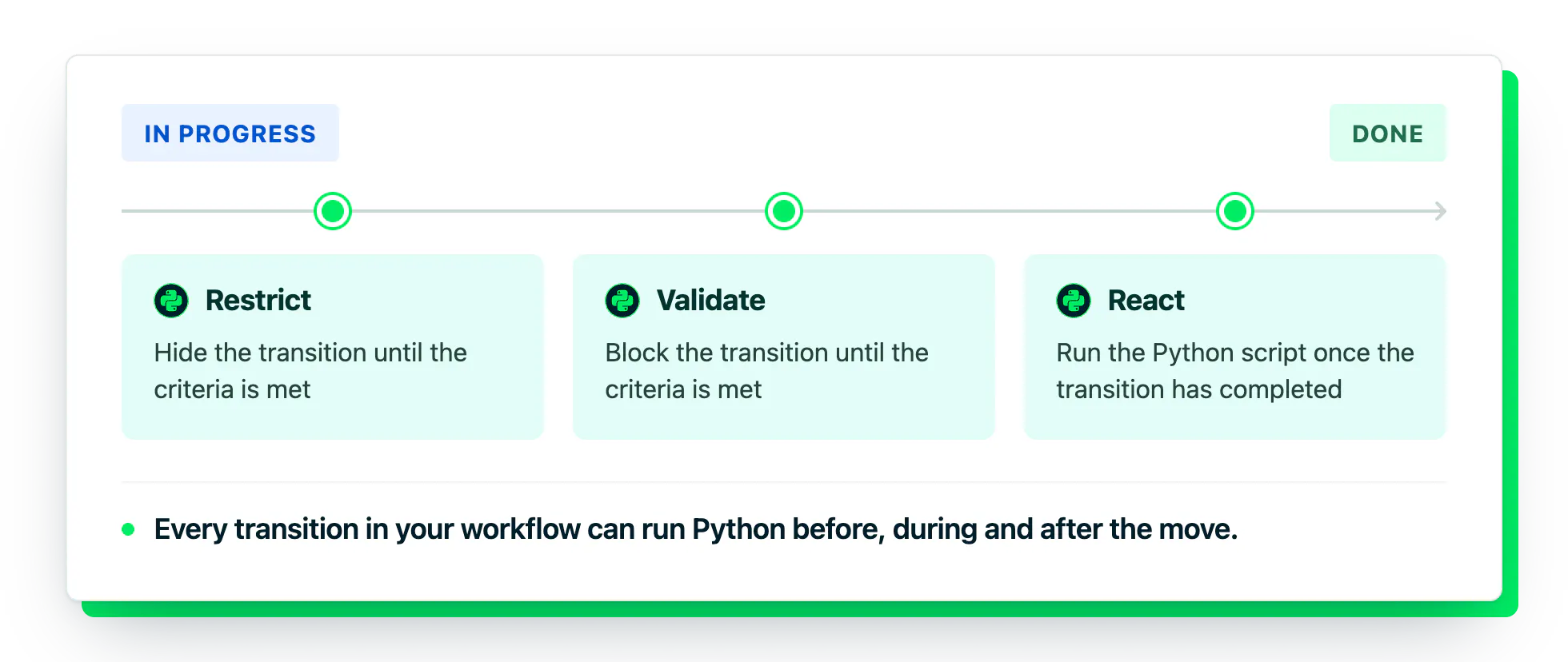 IN PROGRESS

DONE

Restrict

Hide the transition until the criteria is met

Validate

Block the transition until the criteria is met

React

Run the Python script once the transition has completed

Every transition in your workflow can run Python before, during and after the move.